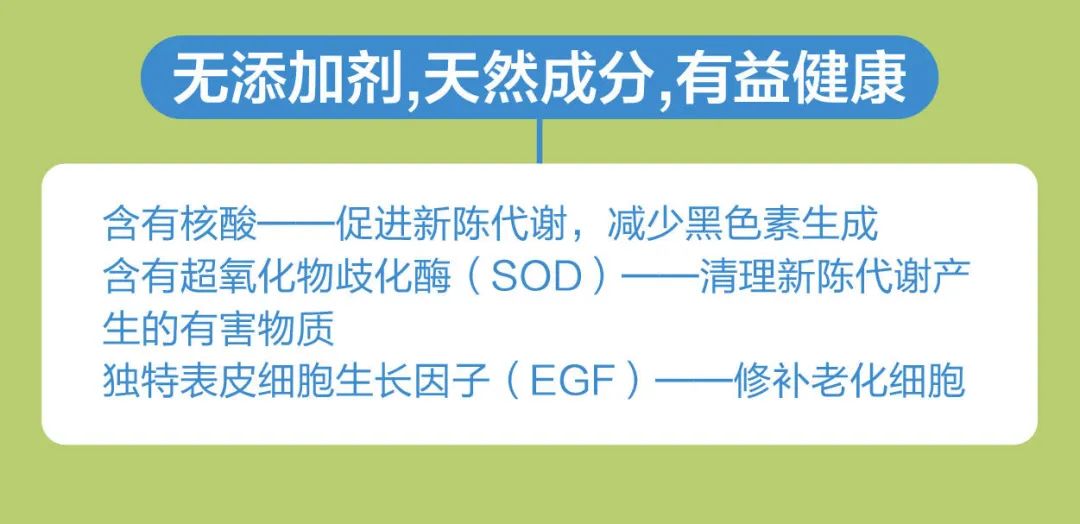 无添加剂,天然成分,有益健康

含有核酸——促进新陈代谢，减少黑色素生成
含有超氧化物歧化酶（SOD）——清理新陈代谢产生的有害物质
独特表皮细胞生长因子（EGF）——修补老化细胞